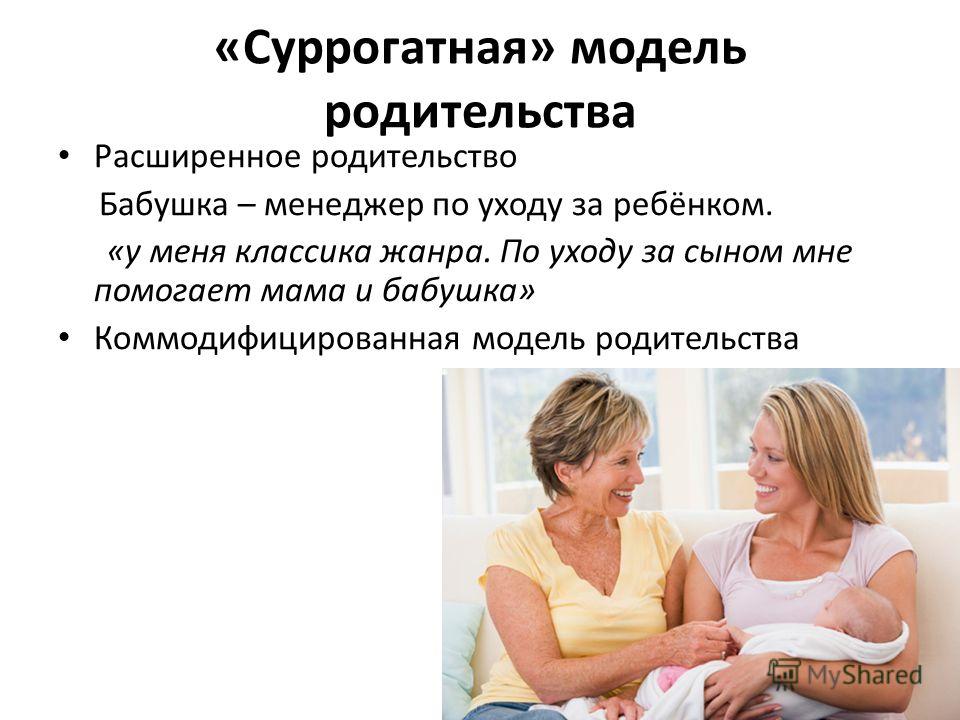 «Суррогатная» модель родительства

• Расширенное родительство

Бабушка – менеджер по уходу за ребёнком.

«у меня классика жанра. По уходу за сыном мне помогает мама и бабушка»

• Коммодифицированная модель родительства

MyShared